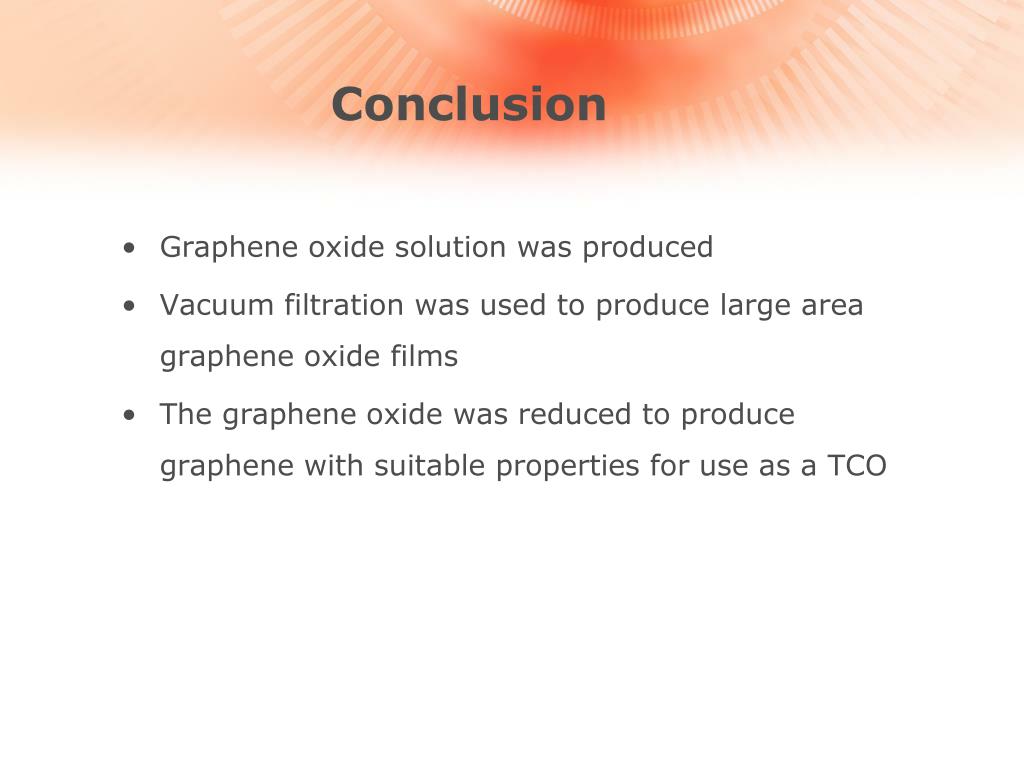 Conclusion

• Graphene oxide solution was produced
• Vacuum filtration was used to produce large area graphene oxide films
• The graphene oxide was reduced to produce graphene with suitable properties for use as a TCO